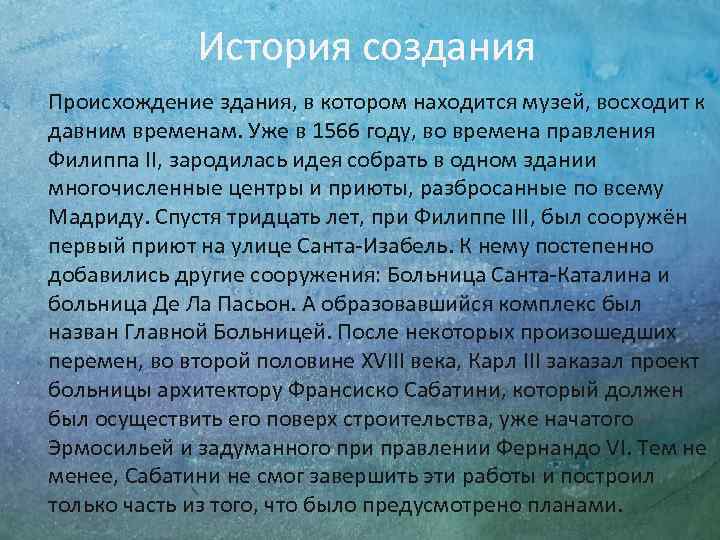 История создания

Происхождение здания, в котором находится музей, восходит к давним временам. Уже в 1566 году, во времена правления Филиппа II, зародилась идея собрать в одном здании многочисленные центры и приюты, разбросанные по всему Мадриду. Спустя тридцать лет, при Филиппе III, был сооружён первый приют на улице Санта-Изабель. К нему постепенно добавились другие сооружения: Больница Санта-Каталина и больница Де Ла Пасьон. А образовавшийся комплекс был назван Главной Больницей. После некоторых произошедших перемен, во второй половине XVIII века, Карл III заказал проект больницы архитектору Франсиско Сабатини, который должен был осуществить его поверх строительства, уже начатого Эрмосильей и задуманного при правлении Фернандо VI. Тем не менее, Сабатини не смог завершить эти работы и построил только часть из того, что было предусмотрено планами.